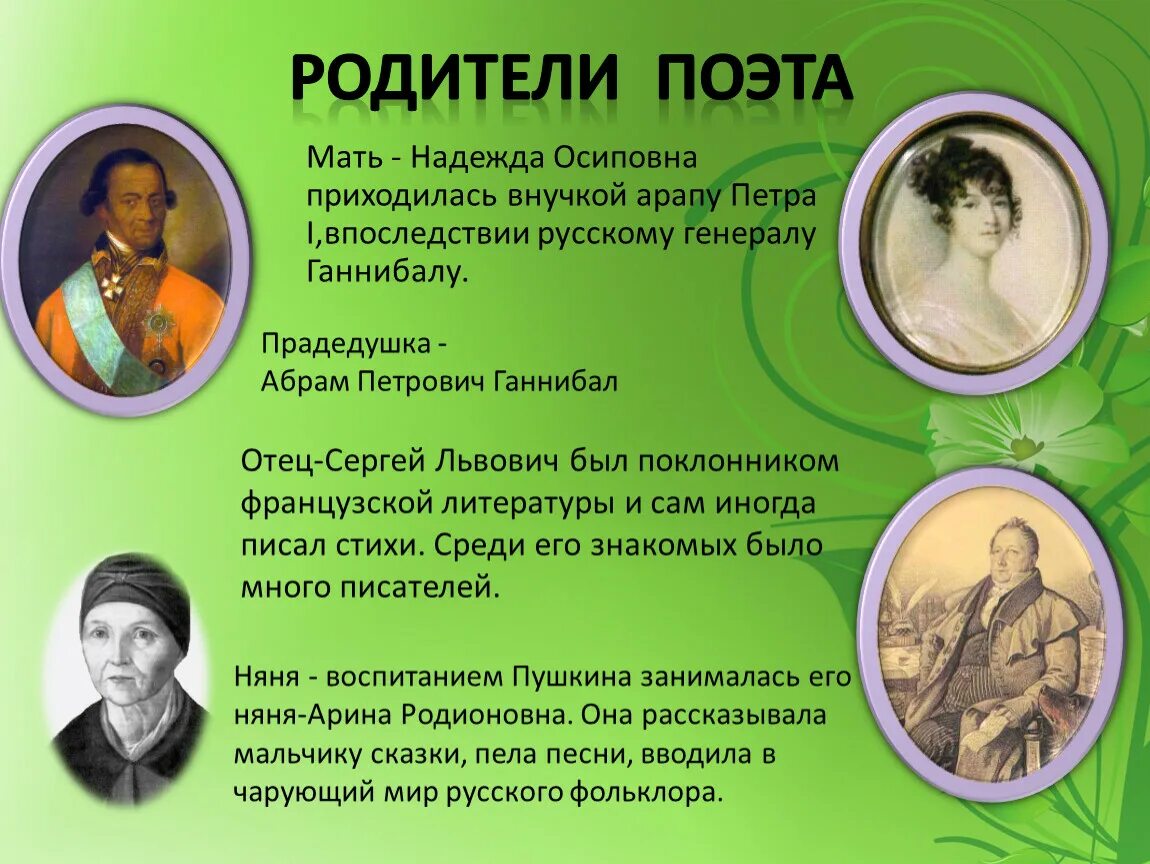 РОДИТЕЛИ ПОЭТА

Мать - Надежда Осиповна приходилась внучкой арапу Петра I,впоследствии русскому генералу Ганнибалу.

Прадедушка - Абрам Петрович Ганнибал

Отец-Сергей Львович был поклонником французской литературы и сам иногда писал стихи. Среди его знакомых было много писателей.

Няня - воспитанием Пушкина занималась его няня-Арина Родионовна. Она рассказывала мальчику сказки, пела песни, вводила в чарующий мир русского фольклора.